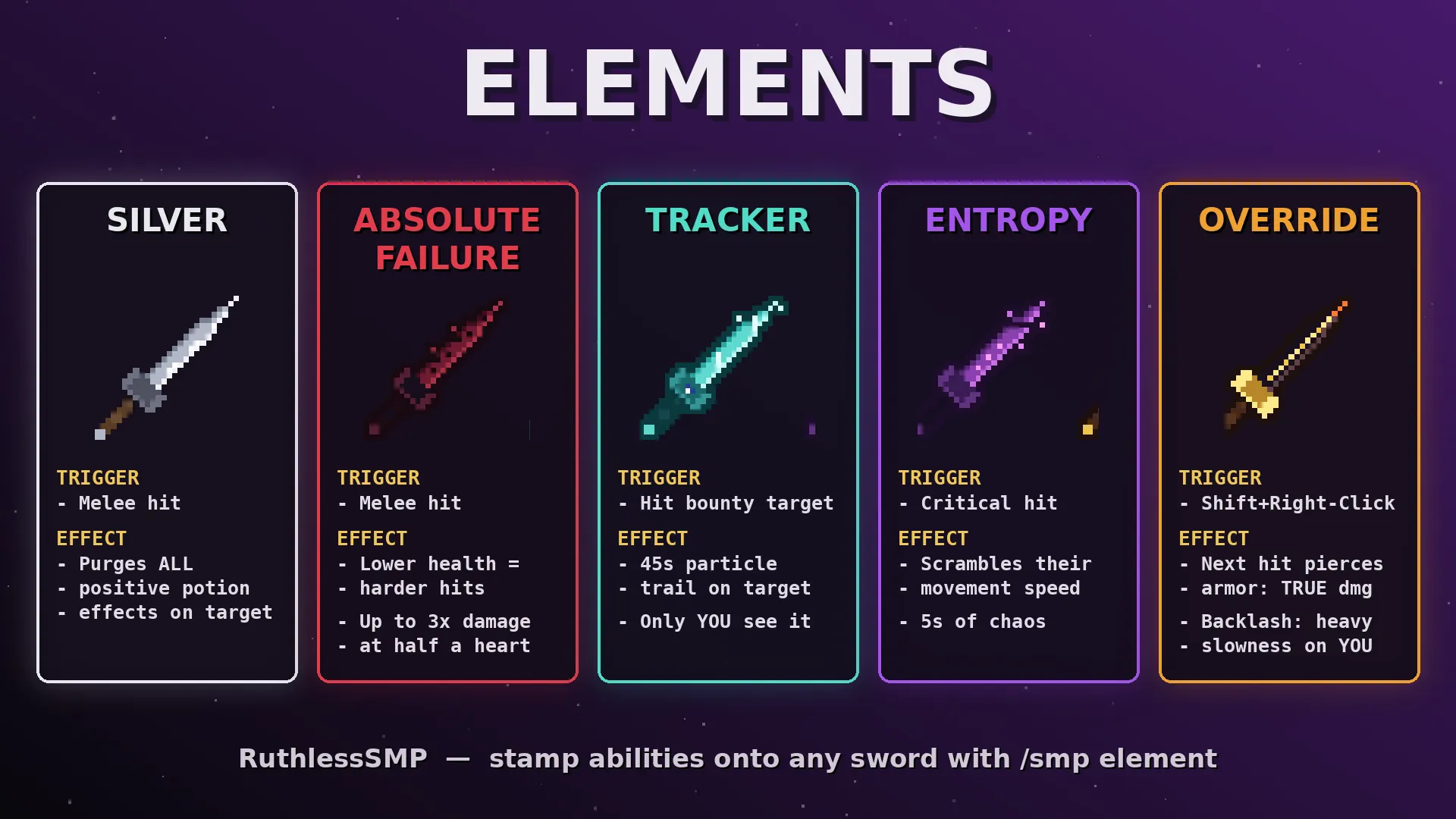 ELEMENTS

SILVER

TRIGGER
- Melee hit

EFFECT
- Purges ALL
- positive potion
- effects on target

ABSOLUTE FAILURE

TRIGGER
- Melee hit

EFFECT
- Lower health =
- harder hits

- Up to 3x damage
- at half a heart

TRACKER

TRIGGER
- Hit bounty target

EFFECT
- 45s particle
- trail on target

- Only YOU see it

ENTROPY

TRIGGER
- Critical hit

EFFECT
- Scrambles their
- movement speed

- 5s of chaos

OVERRIDE

TRIGGER
- Shift+Right-Click

EFFECT
- Next hit pierces
- armor: TRUE dmg

- Backlash: heavy
- slowness on YOU

RuthlessSMP — stamp abilities onto any sword with /smp element